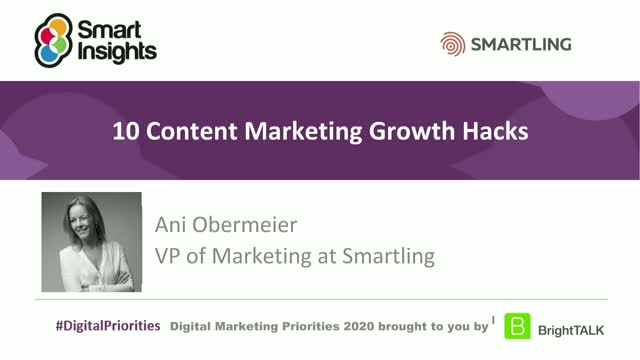 Smart Insights

SMARTLING

10 Content Marketing Growth Hacks

Ani Obermeier
VP of Marketing at Smartling

#DigitalPriorities Digital Marketing Priorities 2020 brought to you by B BrightTALK